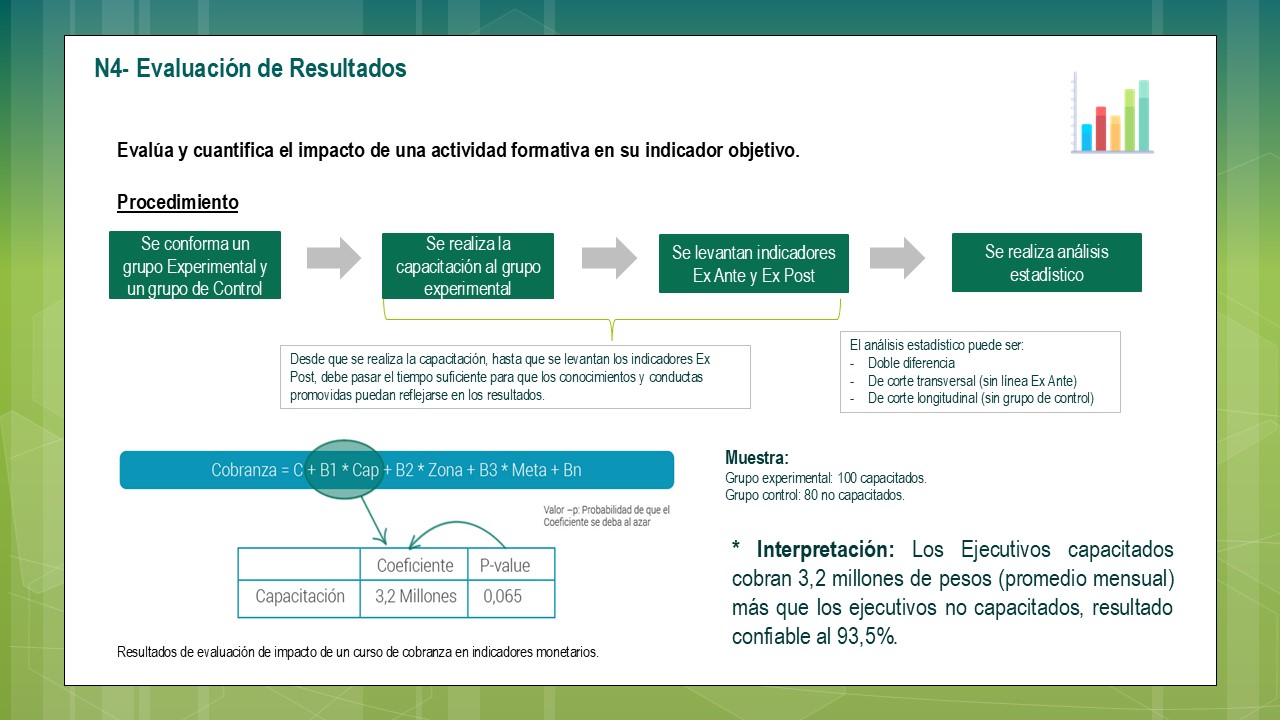 N4- Evaluación de Resultados

Evalúa y cuantifica el impacto de una actividad formativa en su indicador objetivo.

Procedimiento

Se conforma un grupo Experimental y un grupo de Control

Se realiza la capacitación al grupo experimental

Se levantan indicadores Ex Ante y Ex Post

Se realiza análisis estadístico

Desde que se realiza la capacitación, hasta que se levantan los indicadores Ex Post, debe pasar el tiempo suficiente para que los conocimientos y conductas promovidas puedan reflejarse en los resultados.

El análisis estadístico puede ser:
- Doble diferencia
- De corte transversal (sin línea Ex Ante)
- De corte longitudinal (sin grupo de control)

Cobranza = C + B1 * Cap + B2 * Zona + B3 * Meta + Bn

Valor –p: Probabilidad de que el Coeficiente se deba al azar

| | Coeficiente | P-value |
|---|---|---|
| Capacitación | 3,2 Millones | 0,065 |

Resultados de evaluación de impacto de un curso de cobranza en indicadores monetarios.

Muestra:
Grupo experimental: 100 capacitados.
Grupo control: 80 no capacitados.

* Interpretación: Los Ejecutivos capacitados cobran 3,2 millones de pesos (promedio mensual) más que los ejecutivos no capacitados, resultado confiable al 93,5%.